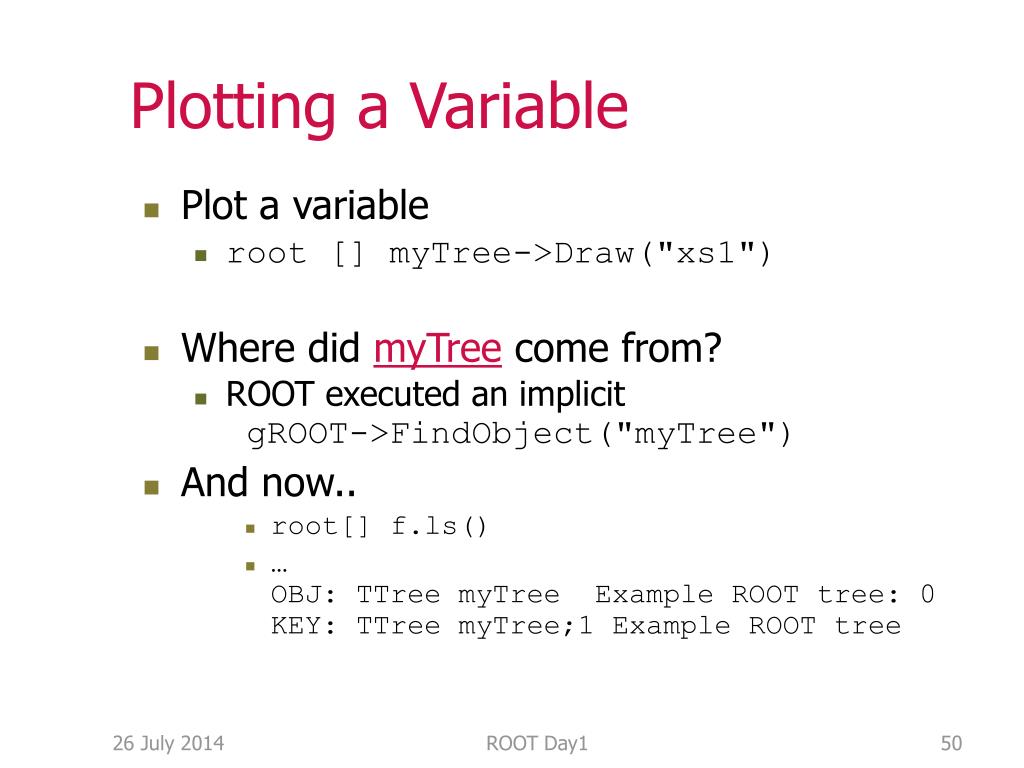 Plotting a Variable

Plot a variable

root [] myTree->Draw("xs1")

Where did myTree come from?

ROOT executed an implicit gROOT->FindObject("myTree")

And now..

root[] f.ls()

…
OBJ: TTree myTree  Example ROOT tree: 0
KEY: TTree myTree;1 Example ROOT tree

26 July 2014

ROOT Day1

50